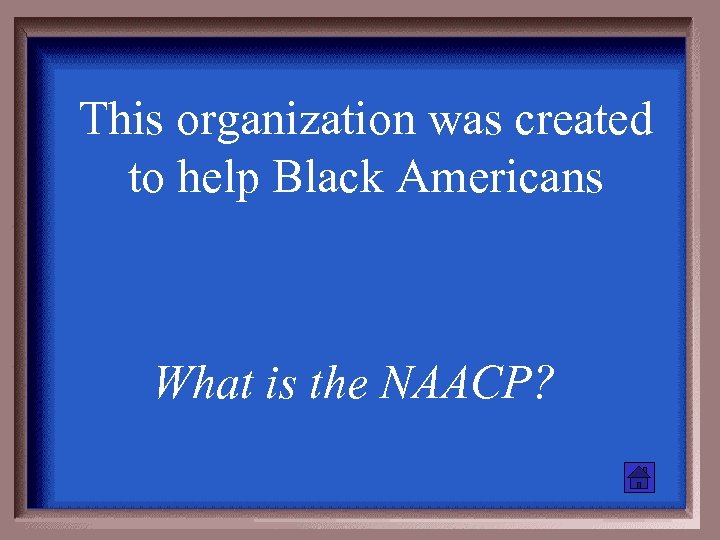 This organization was created to help Black Americans

What is the NAACP?